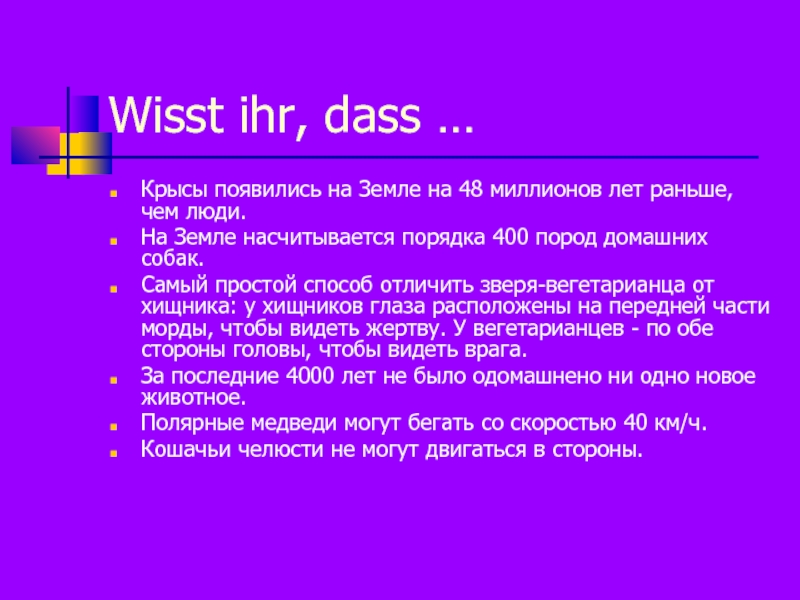 Wisst ihr, dass …

Крысы появились на Земле на 48 миллионов лет раньше, чем люди.

На Земле насчитывается порядка 400 пород домашних собак.

Самый простой способ отличить зверя-вегетарианца от хищника: у хищников глаза расположены на передней части морды, чтобы видеть жертву. У вегетарианцев - по обе стороны головы, чтобы видеть врага.

За последние 4000 лет не было одомашнено ни одно новое животное.

Полярные медведи могут бегать со скоростью 40 км/ч.

Кошачьи челюсти не могут двигаться в стороны.